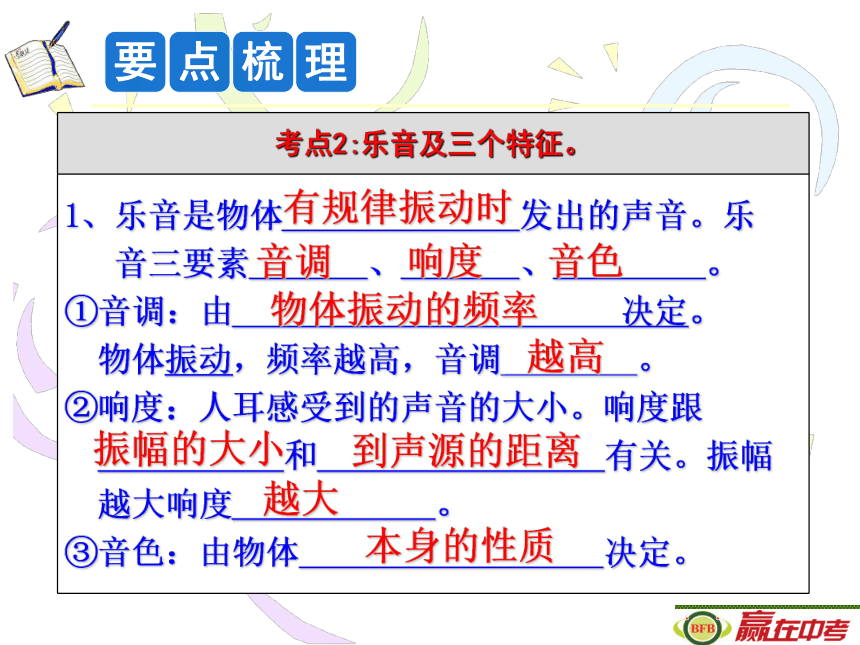 要点梳理

考点2:乐音及三个特征。

1、乐音是物体有规律振动时发出的声音。乐音三要素音调、响度、音色。

①音调：由物体振动的频率决定。物体振动，频率越高，音调越高。

②响度：人耳感受到的声音的大小。响度跟振幅的大小和到声源的距离有关。振幅越大响度越大。

③音色：由物体本身的性质决定。

BFB 赢在中考